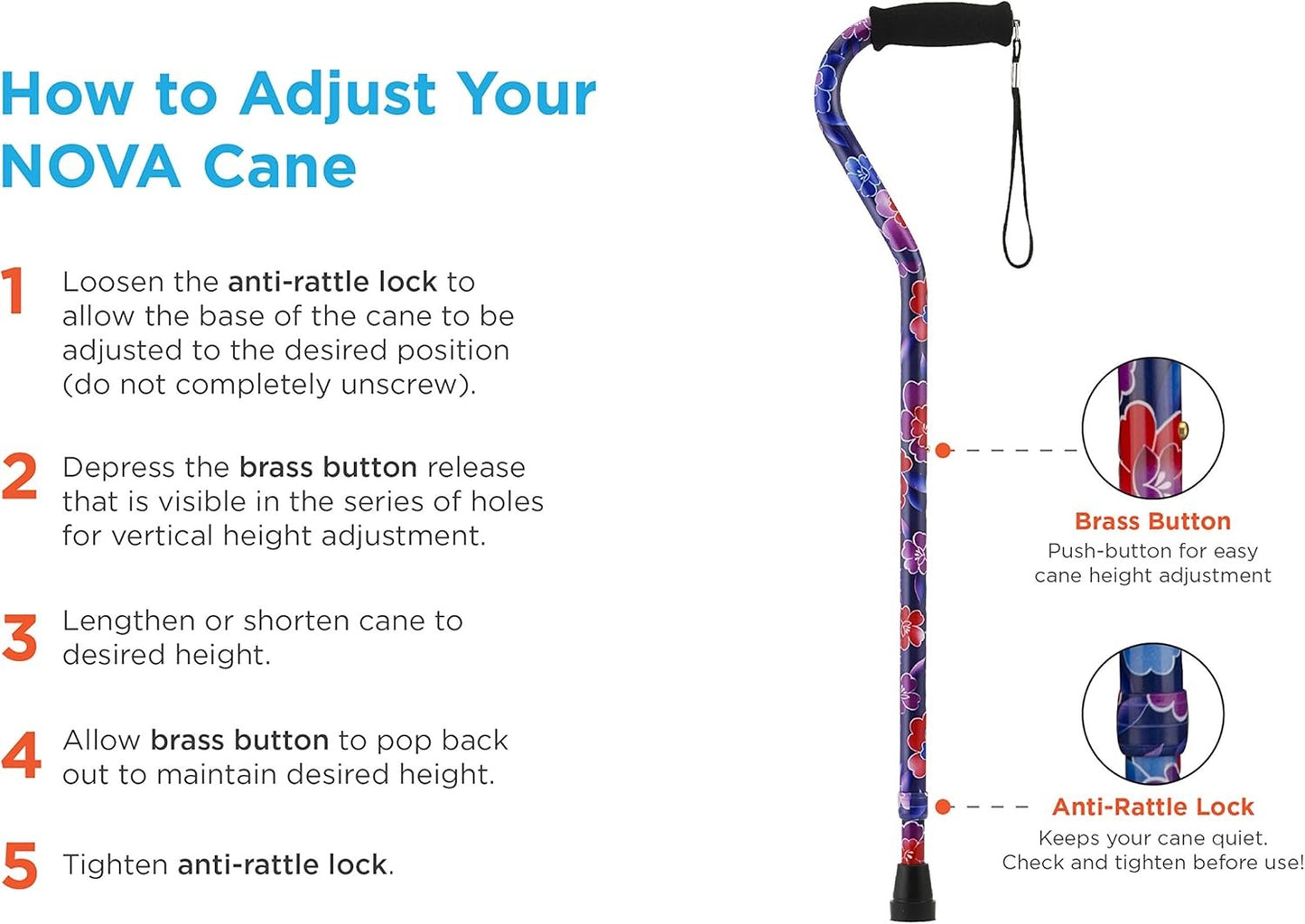 How to Adjust Your NOVA Cane

1 Loosen the anti-rattle lock to allow the base of the cane to be adjusted to the desired position (do not completely unscrew).

2 Depress the brass button release that is visible in the series of holes for vertical height adjustment.

3 Lengthen or shorten cane to desired height.

4 Allow brass button to pop back out to maintain desired height.

5 Tighten anti-rattle lock.

Brass Button
Push-button for easy cane height adjustment

Anti-Rattle Lock
Keeps your cane quiet. Check and tighten before use!